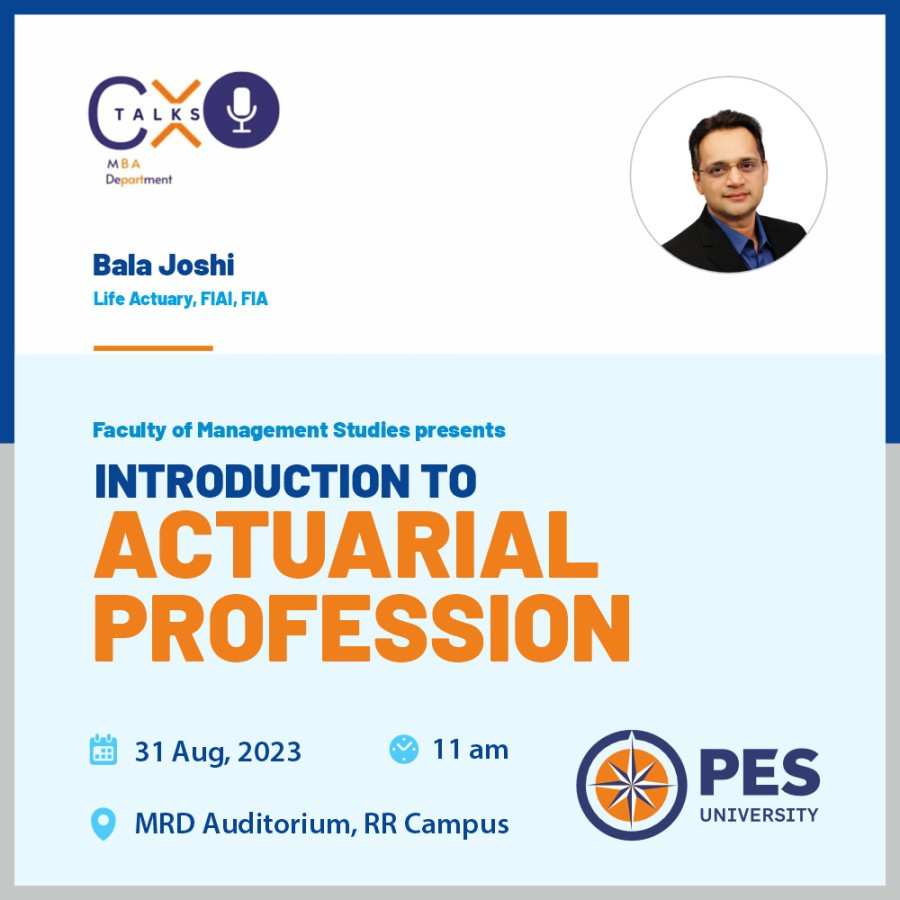 CXO TALKS
MBA Department

Bala Joshi
Life Actuary, FIAI, FIA

Faculty of Management Studies presents
INTRODUCTION TO
ACTUARIAL PROFESSION

31 Aug, 2023
11 am
MRD Auditorium, RR Campus

PES UNIVERSITY